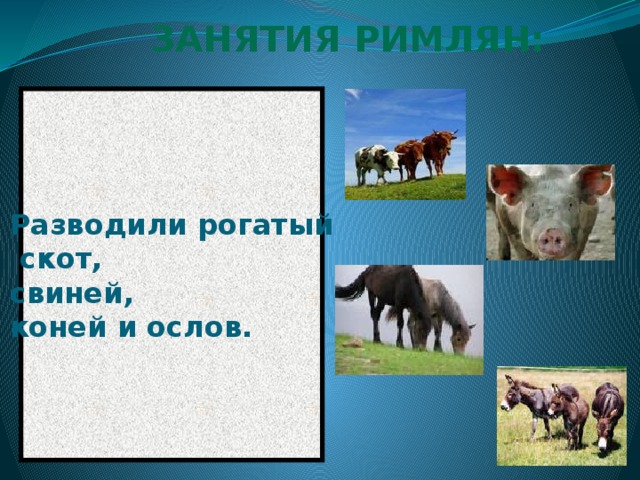 ЗАНЯТИЯ РИМЛЯН:

Разводили рогатый скот,
свиней,
коней и ослов.